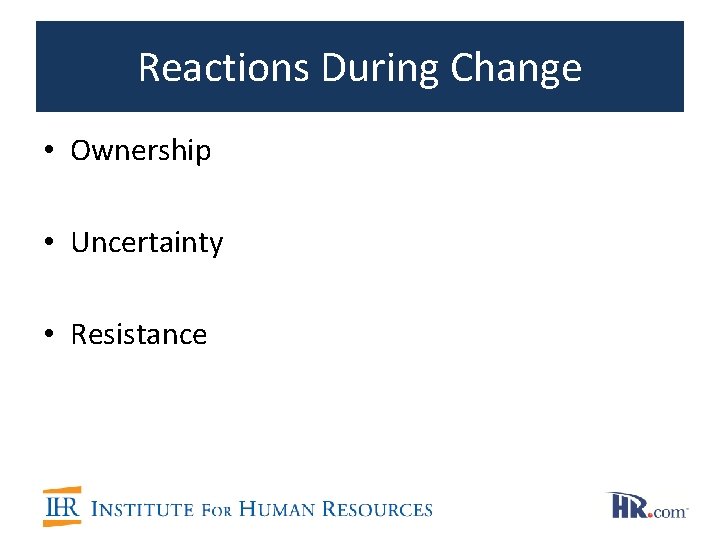 Reactions During Change

• Ownership

• Uncertainty

• Resistance

IHR INSTITUTE FOR HUMAN RESOURCES

HR.com